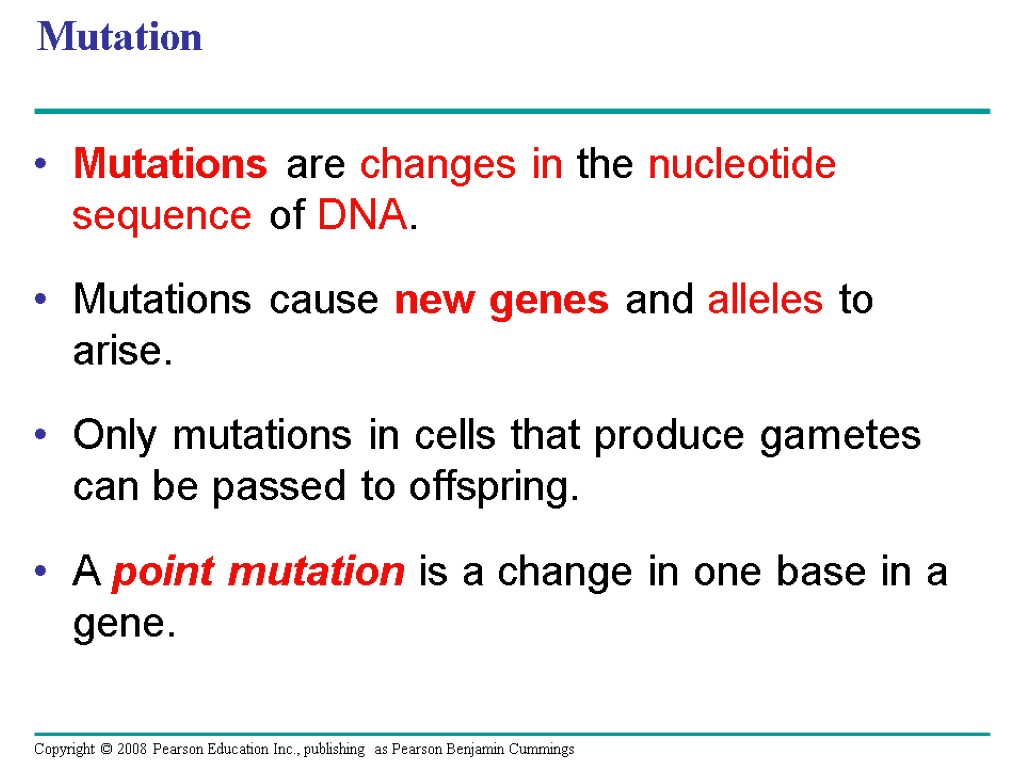 Mutation

• Mutations are changes in the nucleotide sequence of DNA.

• Mutations cause new genes and alleles to arise.

• Only mutations in cells that produce gametes can be passed to offspring.

• A point mutation is a change in one base in a gene.

Copyright © 2008 Pearson Education Inc., publishing as Pearson Benjamin Cummings